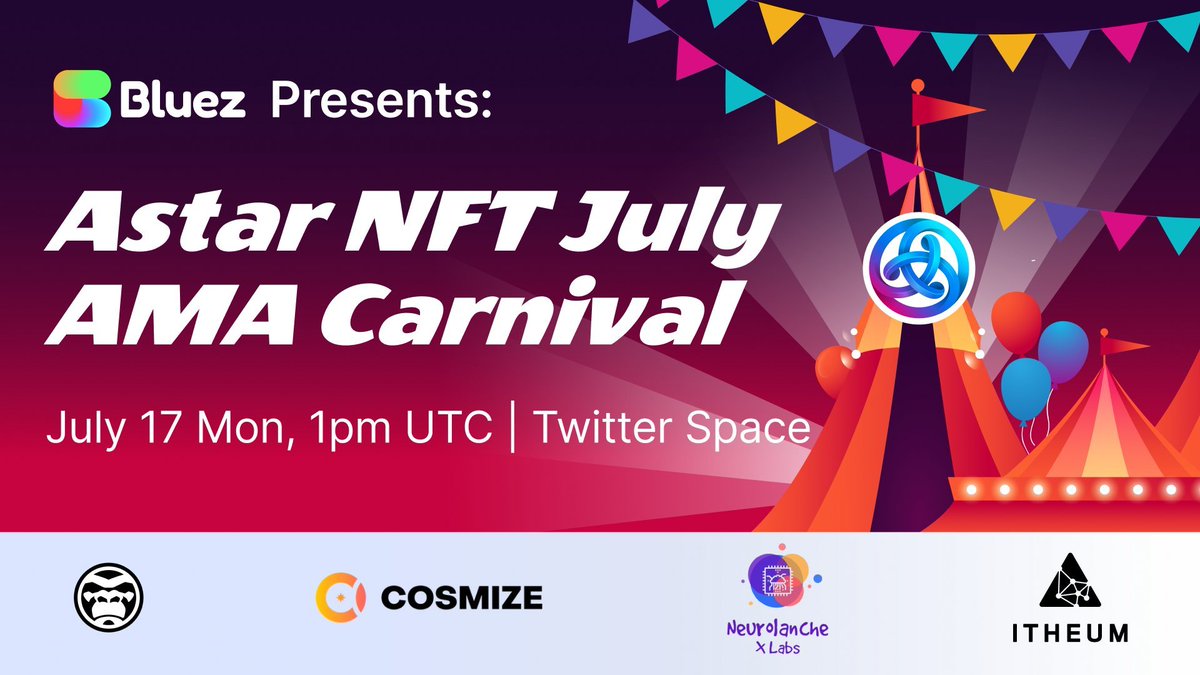 Bluez Presents:

Astar NFT July AMA Carnival

July 17 Mon, 1pm UTC | Twitter Space

COSMIZE

Neurolanche X Labs

ITHEUM